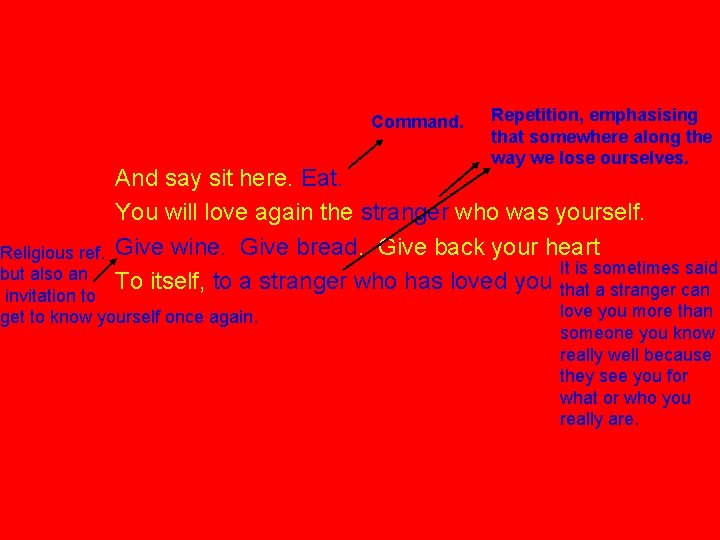 Command.

Repetition, emphasising that somewhere along the way we lose ourselves.

And say sit here. Eat.
You will love again the stranger who was yourself.
Give wine. Give bread. Give back your heart
To itself, to a stranger who has loved you

Religious ref. but also an invitation to get to know yourself once again.

It is sometimes said that a stranger can love you more than someone you know really well because they see you for what or who you really are.